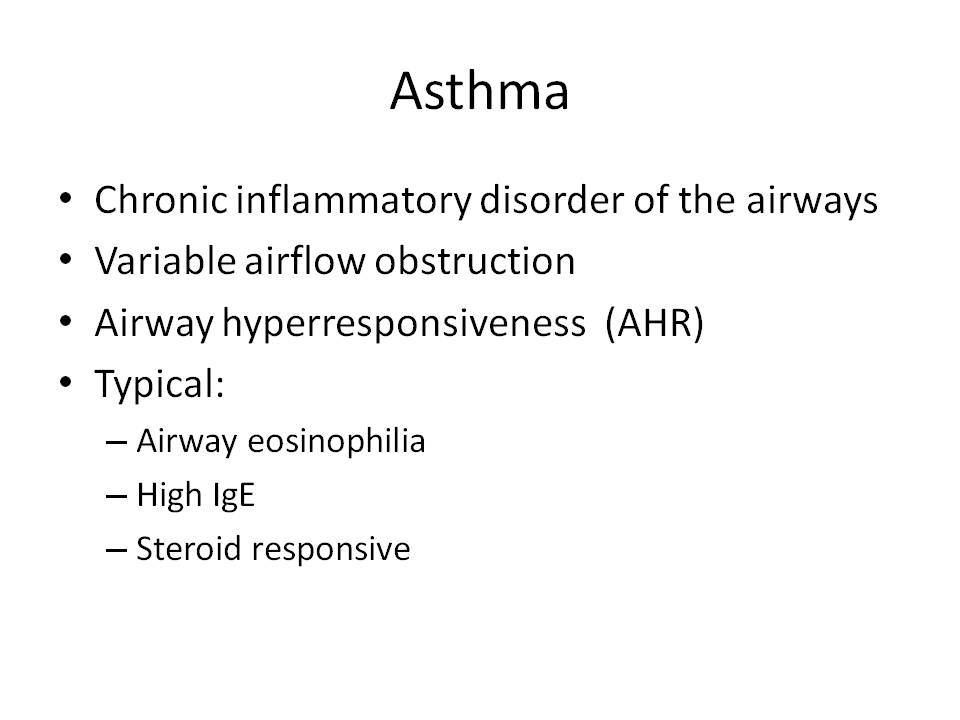 Asthma

• Chronic inflammatory disorder of the airways
• Variable airflow obstruction
• Airway hyperresponsiveness (AHR)
• Typical:
– Airway eosinophilia
– High IgE
– Steroid responsive